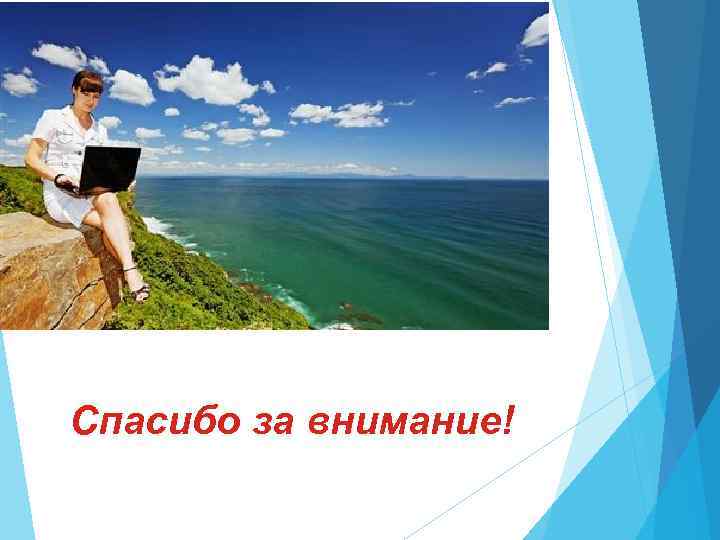 Спасибо за внимание!